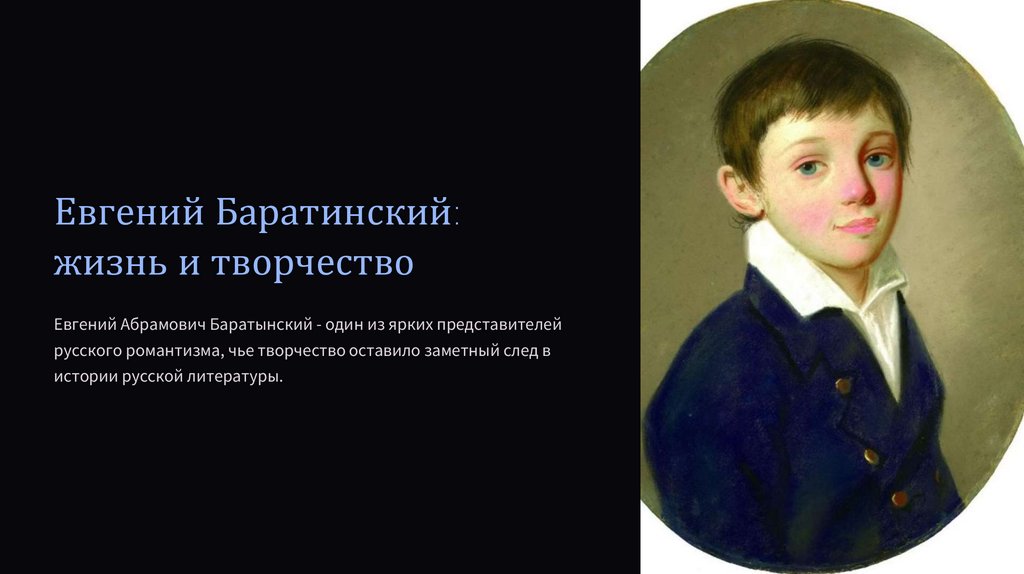 Евгений Баратинский: жизнь и творчество

Евгений Абрамович Баратынский - один из ярких представителей русского романтизма, чье творчество оставило заметный след в истории русской литературы.